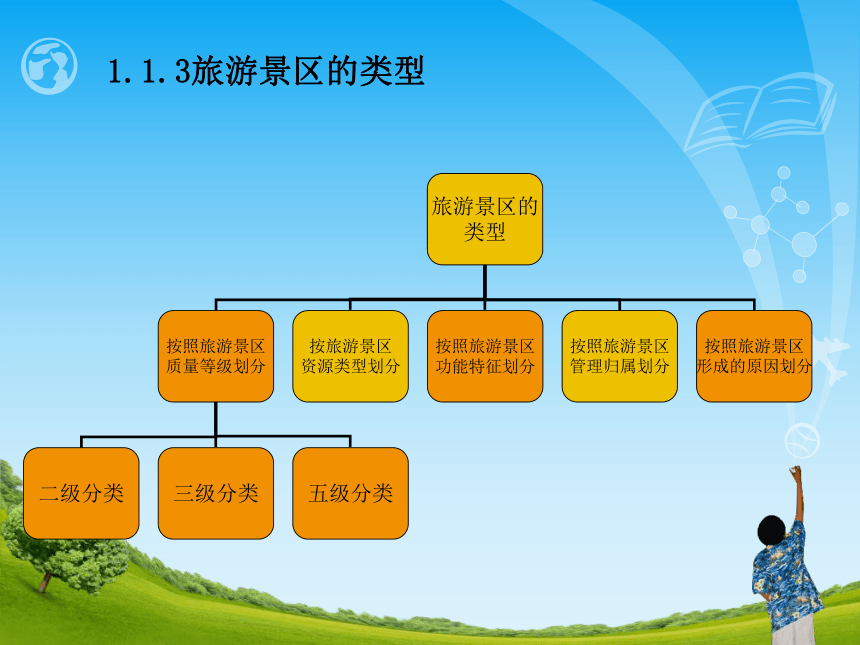 1.1.3旅游景区的类型

旅游景区的类型

按照旅游景区质量等级划分

按旅游景区资源类型划分

按照旅游景区功能特征划分

按照旅游景区管理归属划分

按照旅游景区形成的原因划分

二级分类

三级分类

五级分类